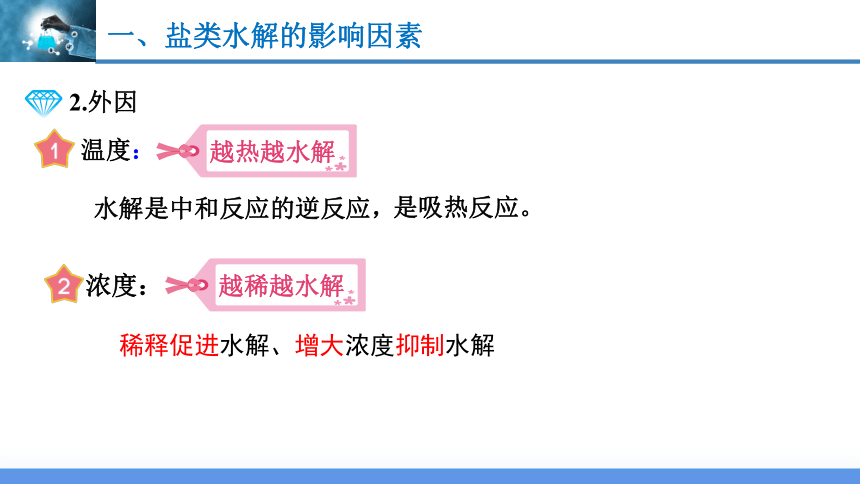 一、盐类水解的影响因素

2.外因

1 温度： 越热越水解

水解是中和反应的逆反应，是吸热反应。

2 浓度： 越稀越水解

稀释促进水解、增大浓度抑制水解